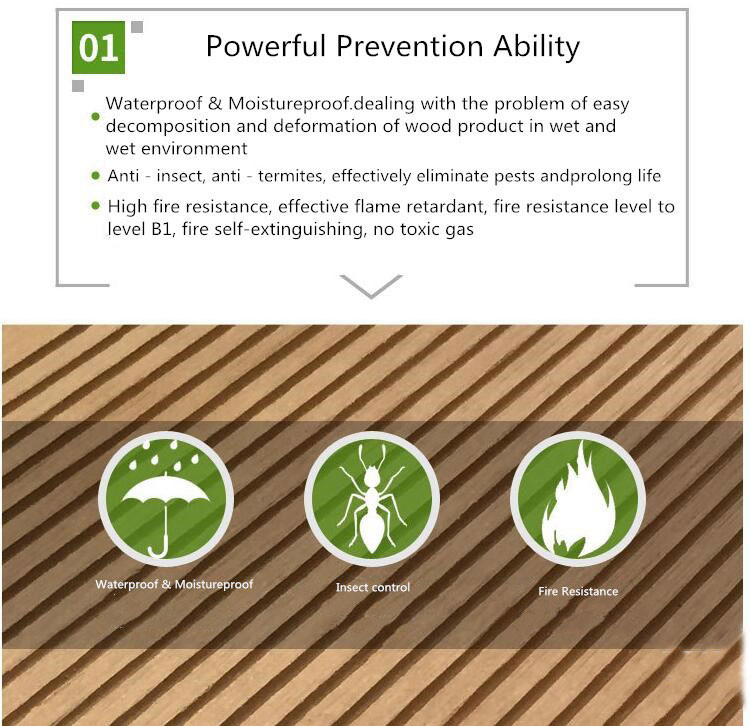 01

Powerful Prevention Ability

Waterproof & Moistureproof.dealing with the problem of easy decomposition and deformation of wood product in wet and wet environment

Anti - insect, anti - termites, effectively eliminate pests andprolong life

High fire resistance, effective flame retardant, fire resistance level to level B1, fire self-extinguishing, no toxic gas

Waterproof & Moistureproof

Insect control

Fire Resistance